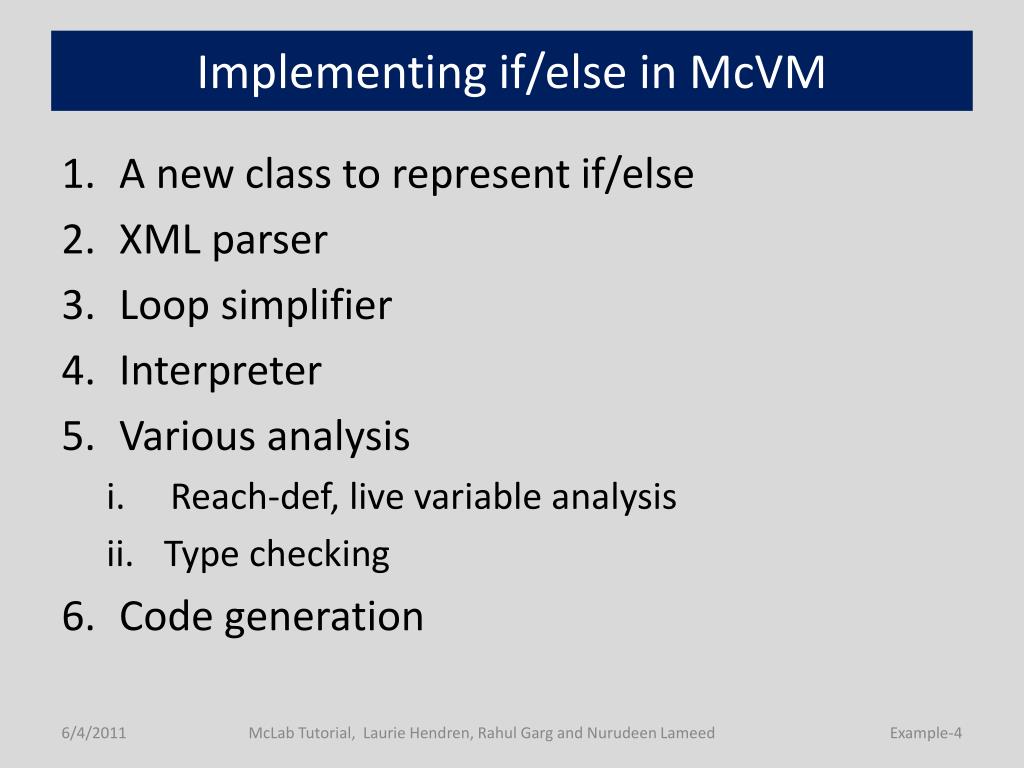 Implementing if/else in McVM

1. A new class to represent if/else
2. XML parser
3. Loop simplifier
4. Interpreter
5. Various analysis
   i. Reach-def, live variable analysis
   ii. Type checking
6. Code generation

6/4/2011 McLab Tutorial, Laurie Hendren, Rahul Garg and Nurudeen Lameed Example-4